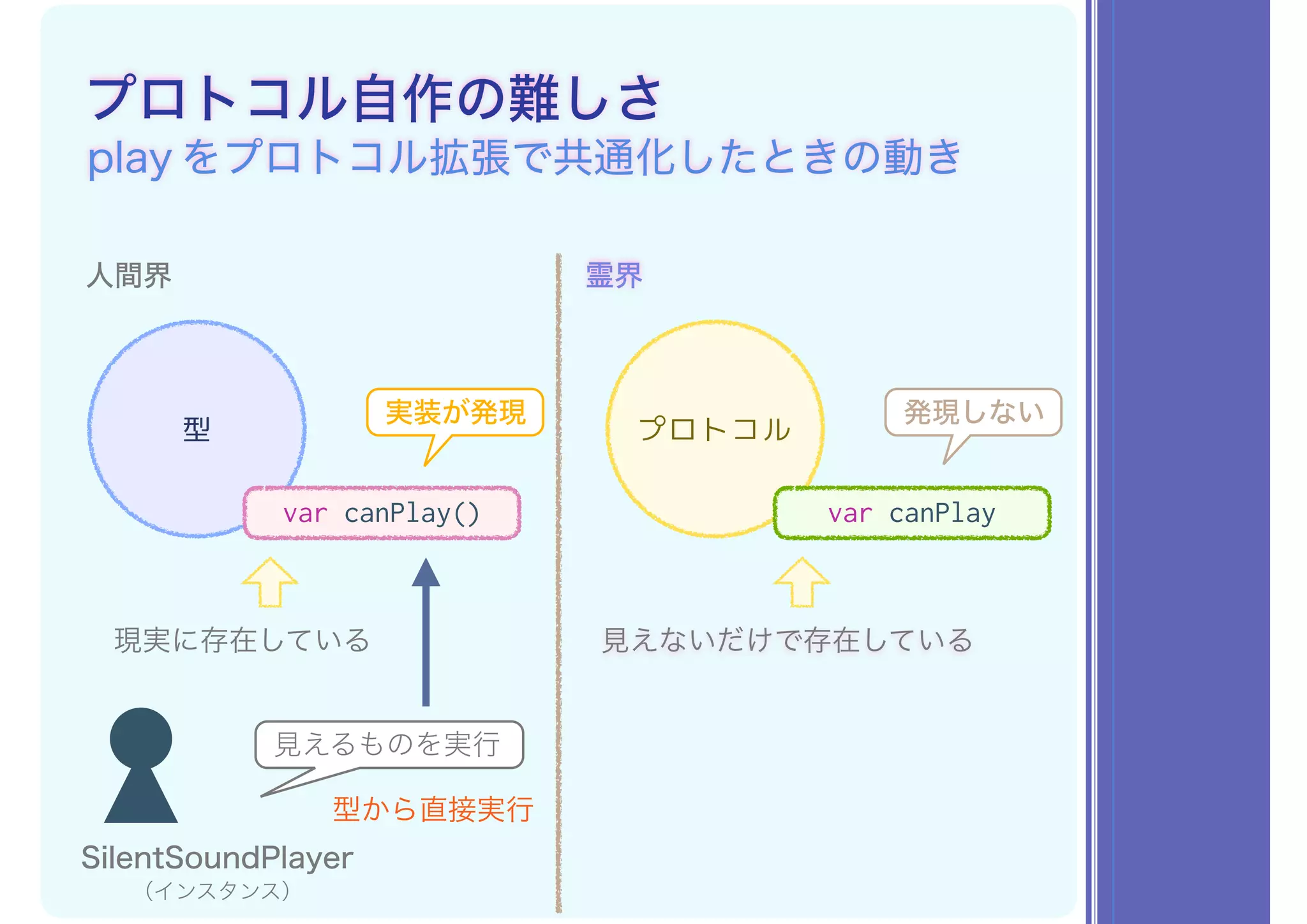 プロトコル自作の難しさ
play をプロトコル拡張で共通化したときの動き

人間界

型

実装が発現

var canPlay()

現実に存在している

見えるものを実行

型から直接実行

SilentSoundPlayer
（インスタンス）

霊界

プロトコル

発現しない

var canPlay

見えないだけで存在している